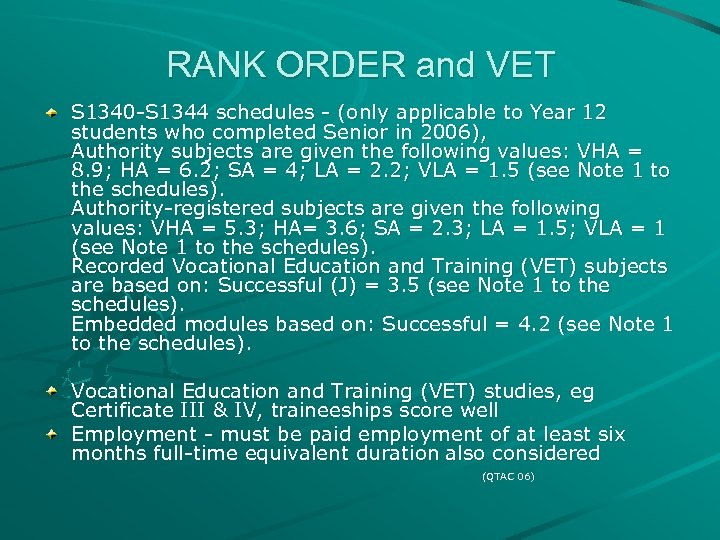 RANK ORDER and VET

S1340-S1344 schedules - (only applicable to Year 12 students who completed Senior in 2006),
Authority subjects are given the following values: VHA = 8.9; HA = 6.2; SA = 4; LA = 2.2; VLA = 1.5 (see Note 1 to the schedules).
Authority-registered subjects are given the following values: VHA = 5.3; HA= 3.6; SA = 2.3; LA = 1.5; VLA = 1 (see Note 1 to the schedules).
Recorded Vocational Education and Training (VET) subjects are based on: Successful (J) = 3.5 (see Note 1 to the schedules).
Embedded modules based on: Successful = 4.2 (see Note 1 to the schedules).

Vocational Education and Training (VET) studies, eg Certificate III & IV, traineeships score well

Employment - must be paid employment of at least six months full-time equivalent duration also considered

(QTAC 06)